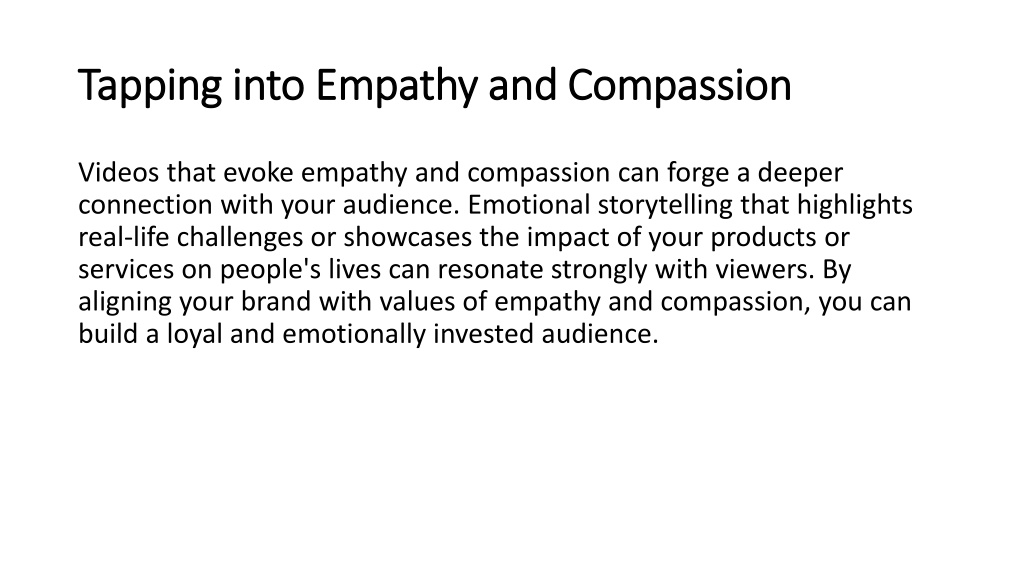 Tapping into Empathy and Compassion

Videos that evoke empathy and compassion can forge a deeper connection with your audience. Emotional storytelling that highlights real-life challenges or showcases the impact of your products or services on people's lives can resonate strongly with viewers. By aligning your brand with values of empathy and compassion, you can build a loyal and emotionally invested audience.